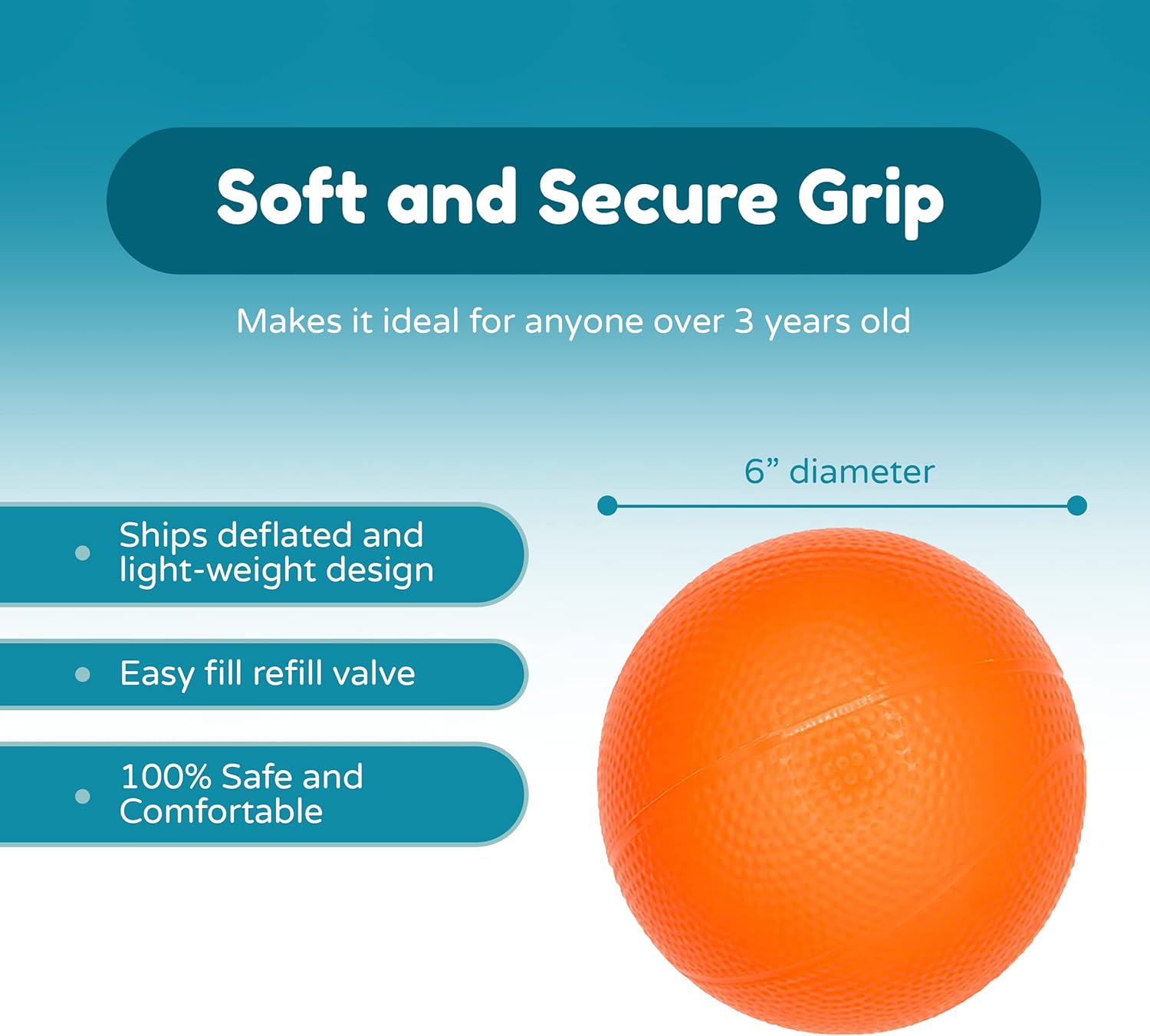 Soft and Secure Grip

Makes it ideal for anyone over 3 years old

6” diameter

Ships deflated and light-weight design

Easy fill refill valve

100% Safe and Comfortable